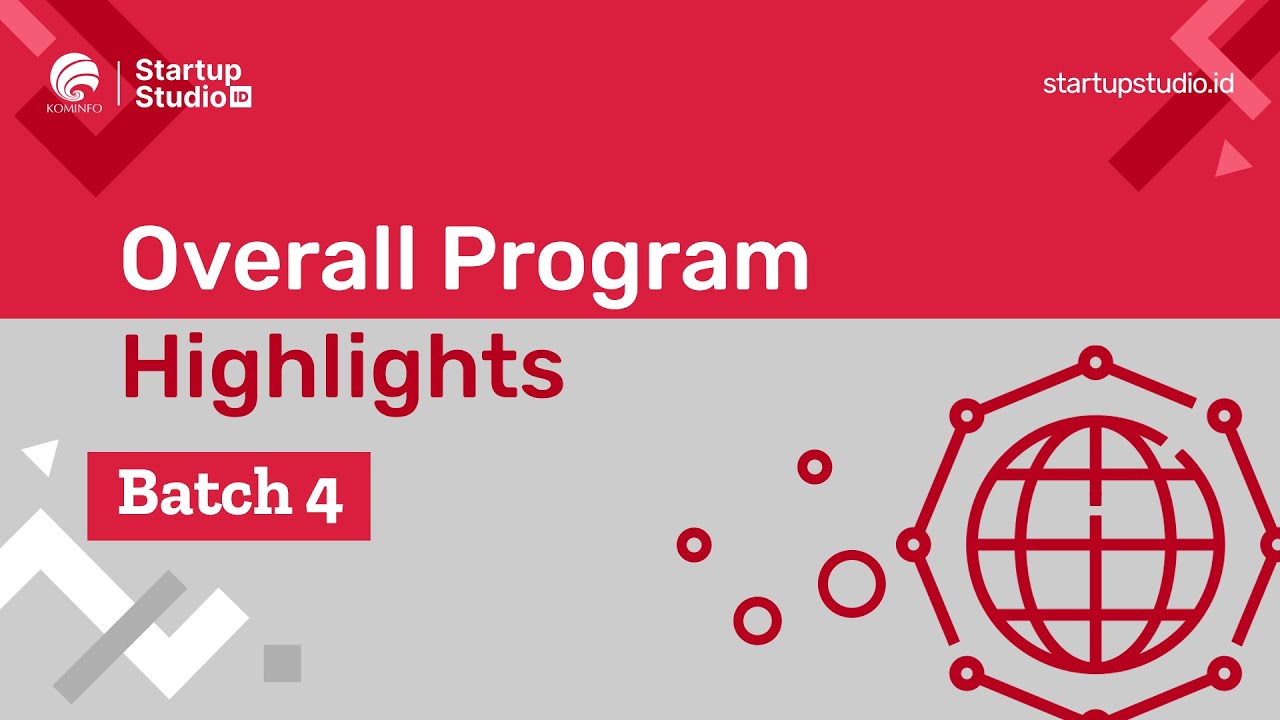 KOMINFO

Startup Studio ID

startupstudio.id

Overall Program Highlights

Batch 4